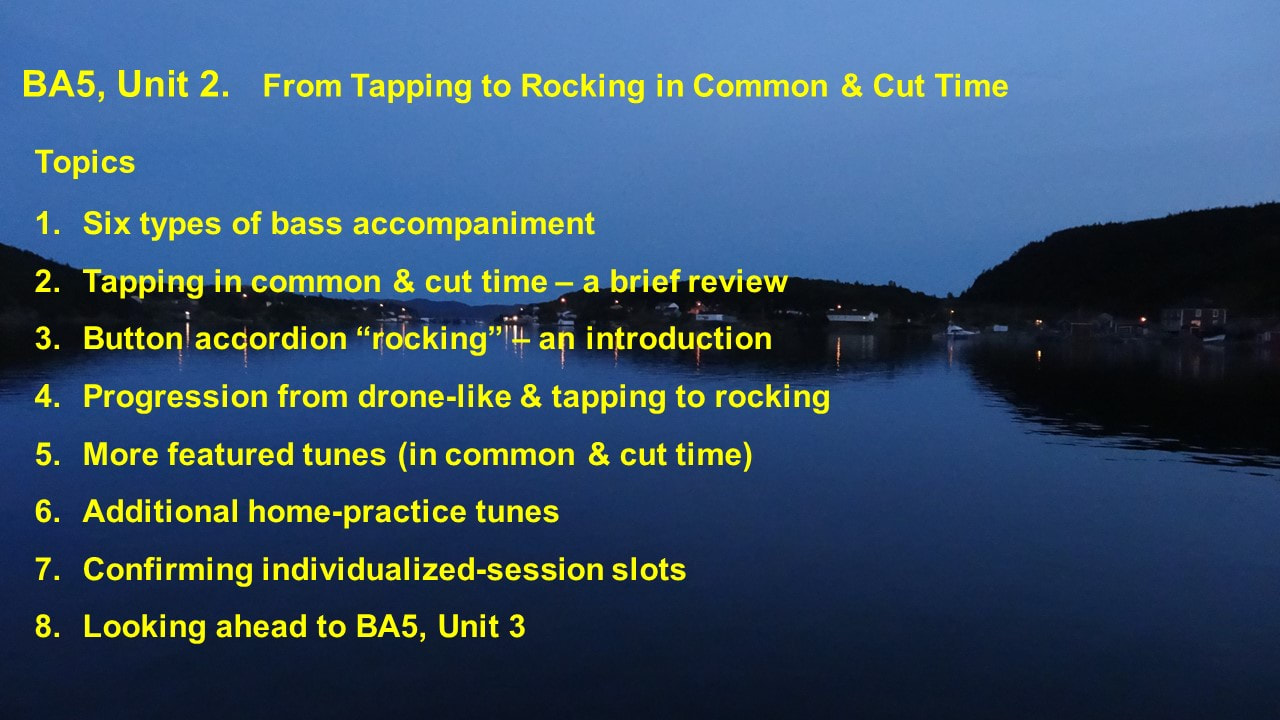 BA5, Unit 2. From Tapping to Rocking in Common & Cut Time

Topics

1. Six types of bass accompaniment
2. Tapping in common & cut time – a brief review
3. Button accordion “rocking” – an introduction
4. Progression from drone-like & tapping to rocking
5. More featured tunes (in common & cut time)
6. Additional home-practice tunes
7. Confirming individualized-session slots
8. Looking ahead to BA5, Unit 3